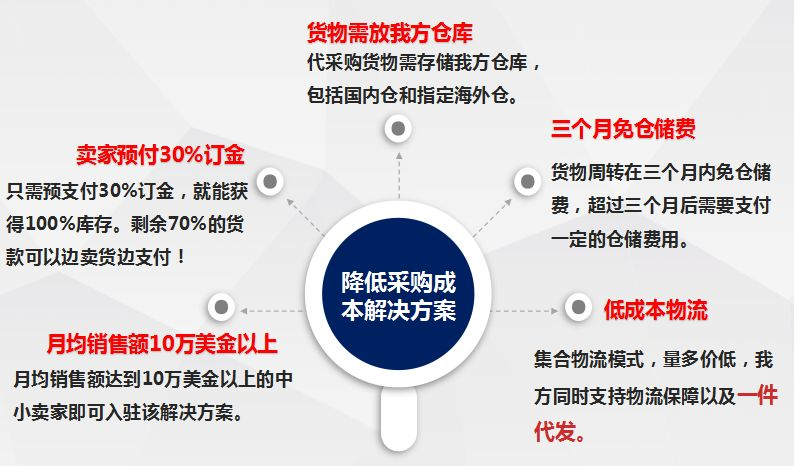 货物需放我方仓库
代采购货物需存储我方仓库，包括国内仓和指定海外仓。

卖家预付30%订金
只需预支付30%订金，就能获得100%库存。剩余70%的货款可以边卖货边支付！

三个月免仓储费
货物周转在三个月内免仓储费，超过三个月后需要支付一定的仓储费用。

降低采购成本解决方案

月均销售额10万美金以上
月均销售额达到10万美金以上的中小卖家即可入驻该解决方案。

低成本物流
集合物流模式，量多价低，我方同时支持物流保障以及一件代发。